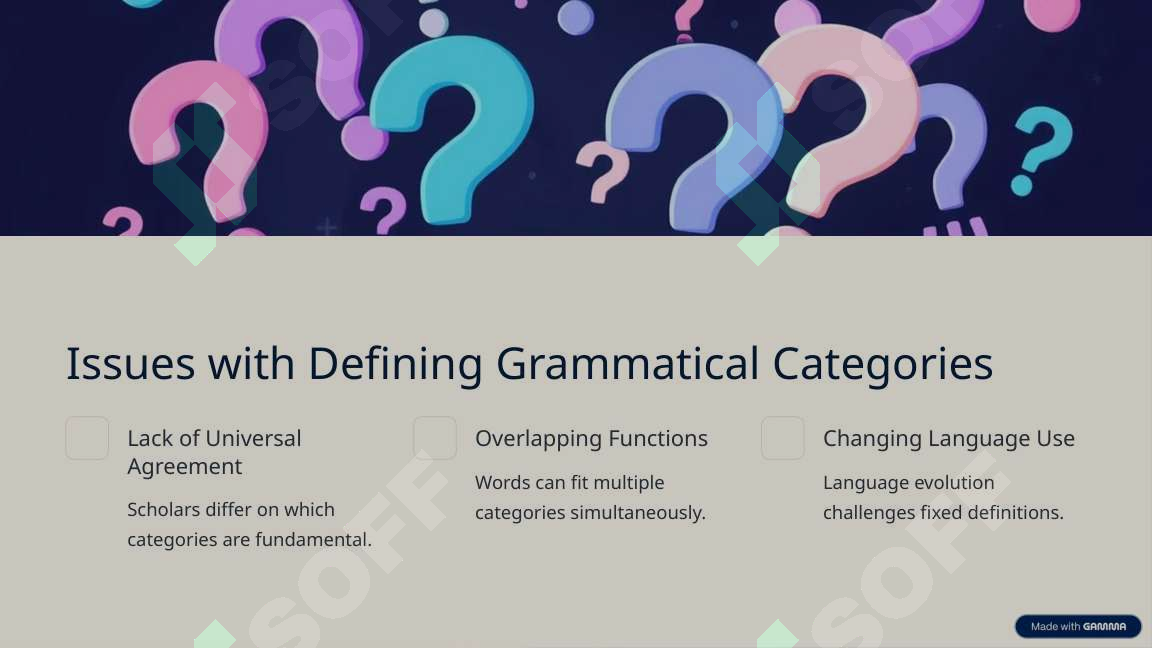 Issues with Defining Grammatical Categories

Lack of Universal Agreement

Scholars differ on which categories are fundamental.

Overlapping Functions

Words can fit multiple categories simultaneously.

Changing Language Use

Language evolution challenges fixed definitions.

SOFF

SOFF

Made with GAMMA